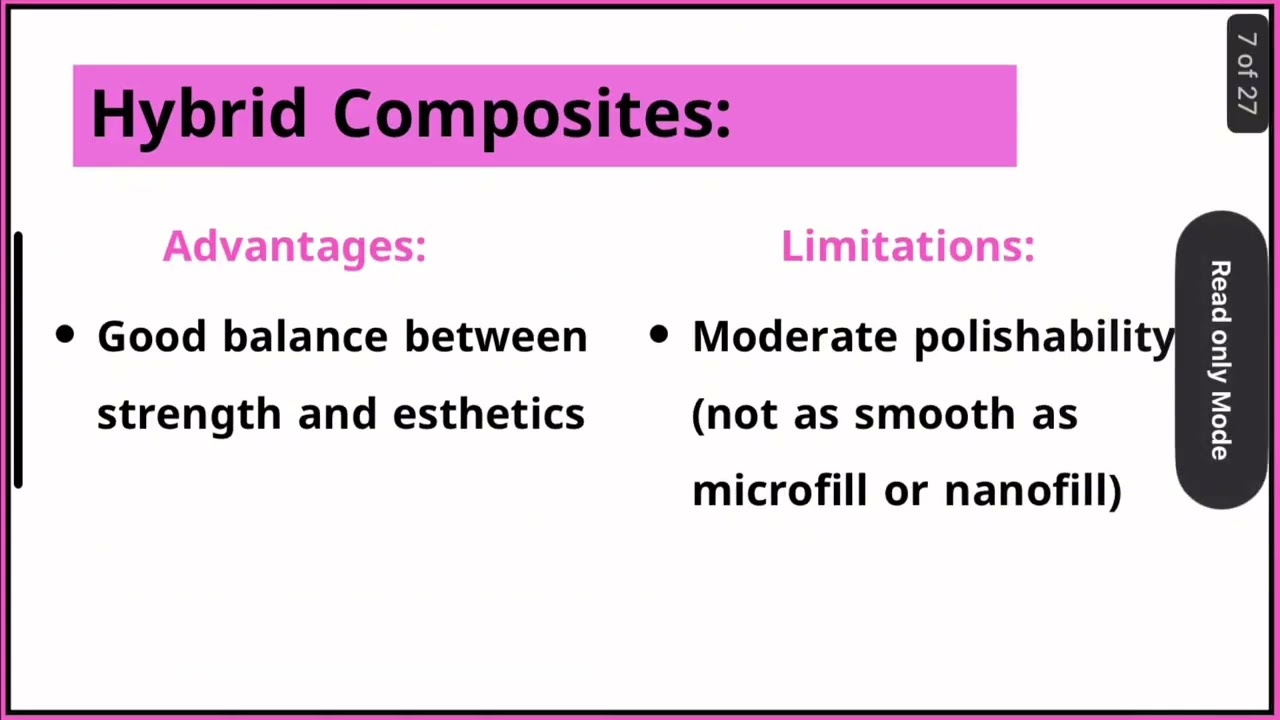 Hybrid Composites:

Advantages:

• Good balance between strength and esthetics

Limitations:

• Moderate polishability (not as smooth as microfill or nanofill)

7 of 27

Read only Mode